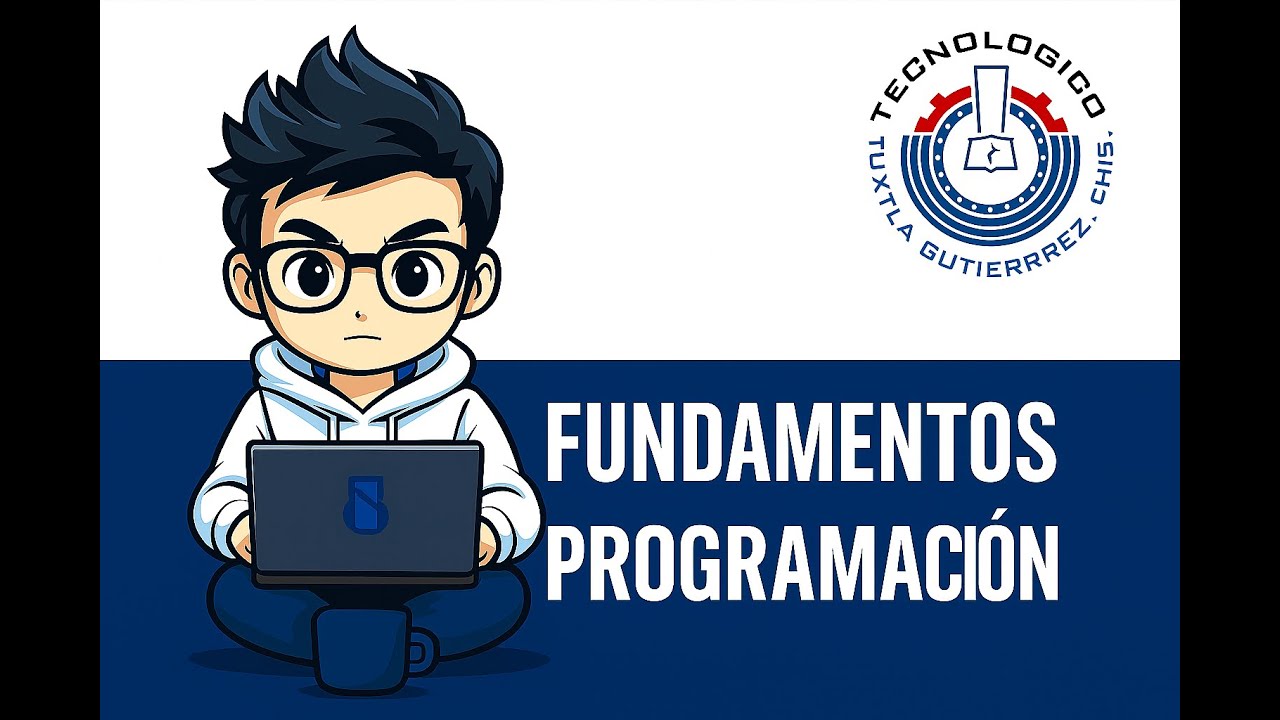 TECNOLOGICO
TUXTLA GUTIERRREZ, CHIS.

FUNDAMENTOS
PROGRAMACIÓN